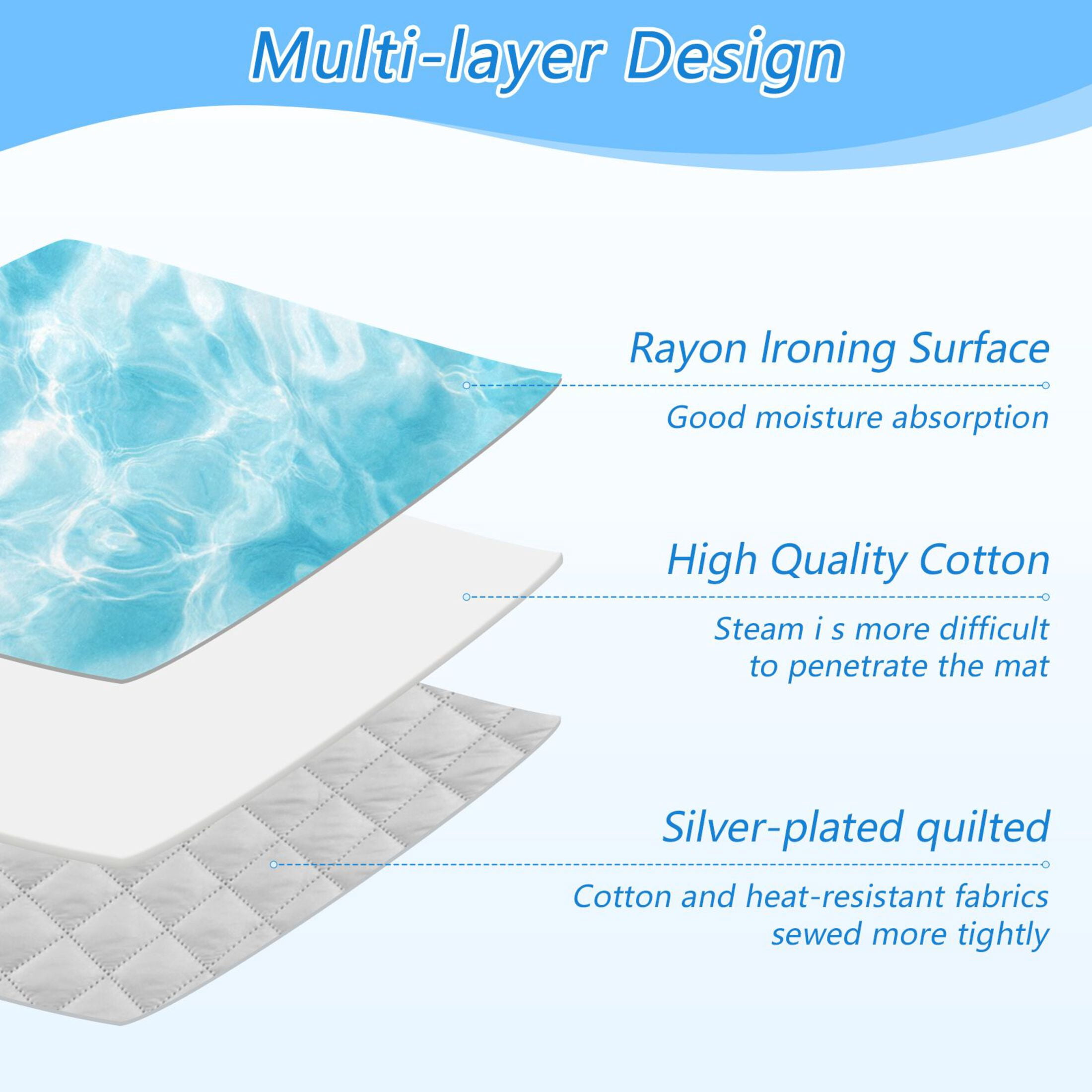 Multi-layer Design

Rayon Ironing Surface

Good moisture absorption

High Quality Cotton

Steam i s more difficult to penetrate the mat

Silver-plated quilted

Cotton and heat-resistant fabrics sewed more tightly